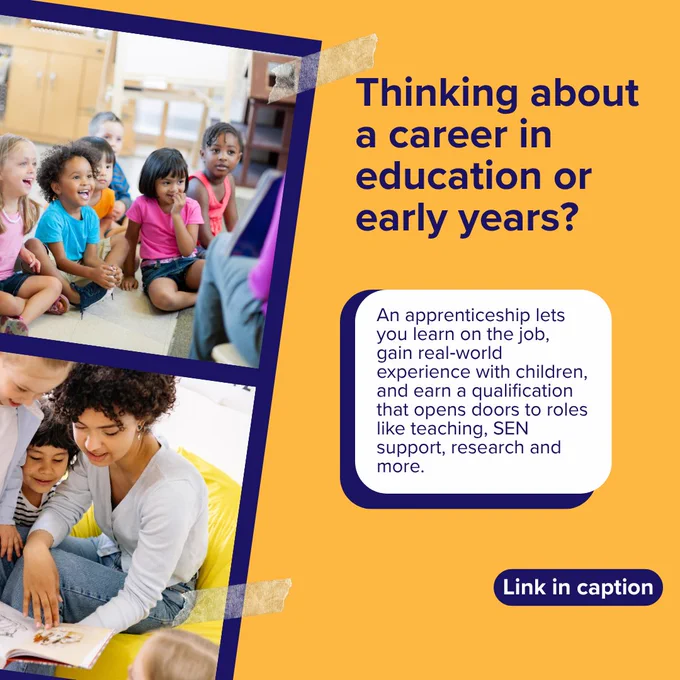 Thinking about a career in education or early years?

An apprenticeship lets you learn on the job, gain real-world experience with children, and earn a qualification that opens doors to roles like teaching, SEN support, research and more.

Link in caption